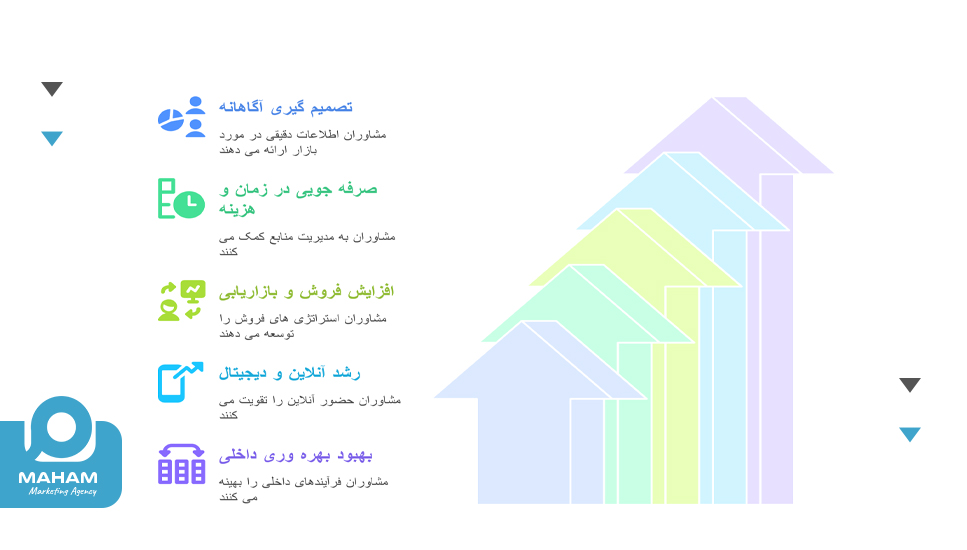 تصمیم گیری آگاهانه
مشاوران اطلاعات دقیقی در مورد بازار ارائه می دهند

صرفه جویی در زمان و هزینه
مشاوران به مدیریت منابع کمک می کنند

افزایش فروش و بازاریابی
مشاوران استراتژی های فروش را توسعه می دهند

رشد آنلاین و دیجیتال
مشاوران حضور آنلاین را تقویت می کنند

بهبود بهره وری داخلی
مشاوران فرآیندهای داخلی را بهینه می کنند

MAHAM
Marketing Agency